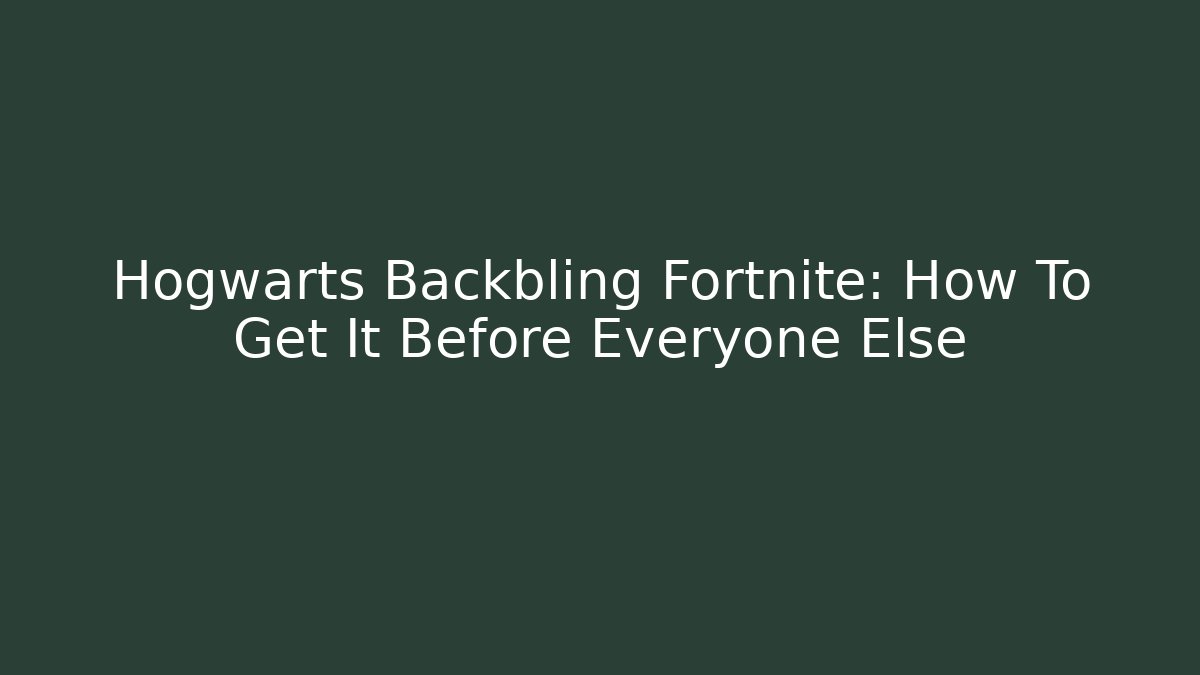 Hogwarts Backbling Fortnite: How To Get It Before Everyone Else